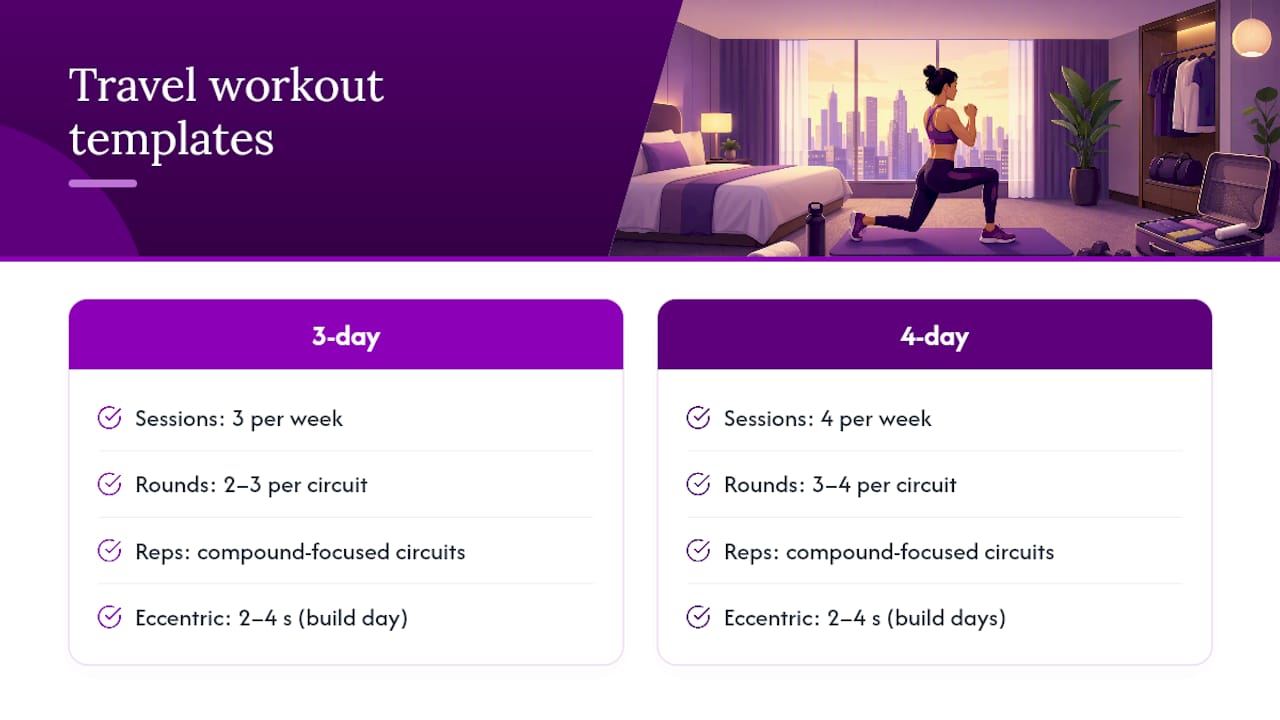 Travel workout templates

3-day

Sessions: 3 per week

Rounds: 2–3 per circuit

Reps: compound-focused circuits

Eccentric: 2–4 s (build day)

4-day

Sessions: 4 per week

Rounds: 3–4 per circuit

Reps: compound-focused circuits

Eccentric: 2–4 s (build days)